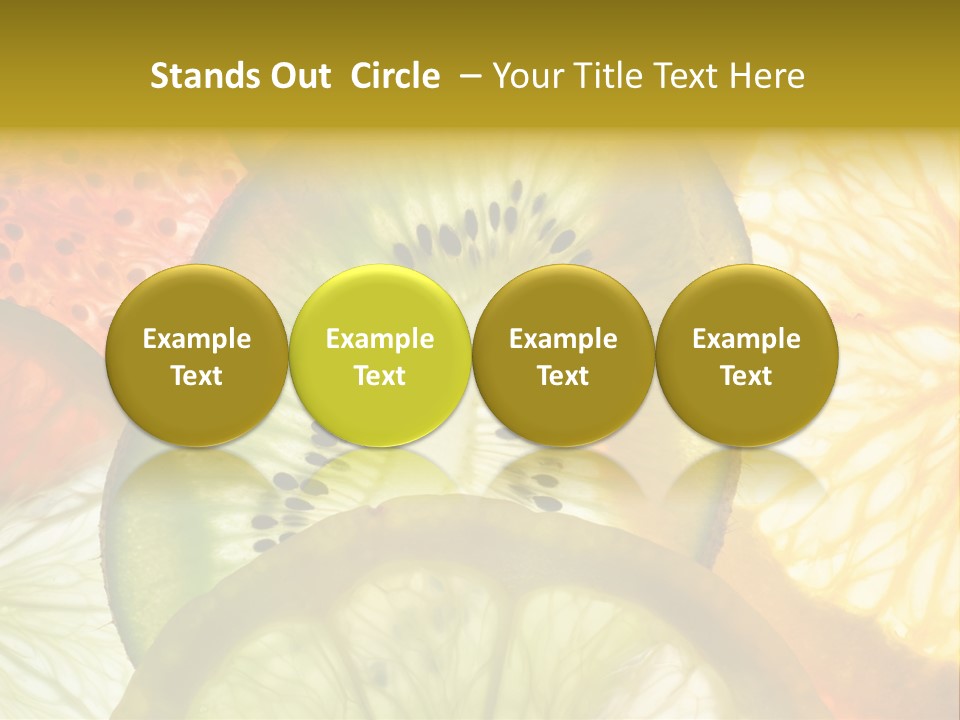 Stands Out Circle – Your Title Text Here

Example Text

Example Text

Example Text

Example Text